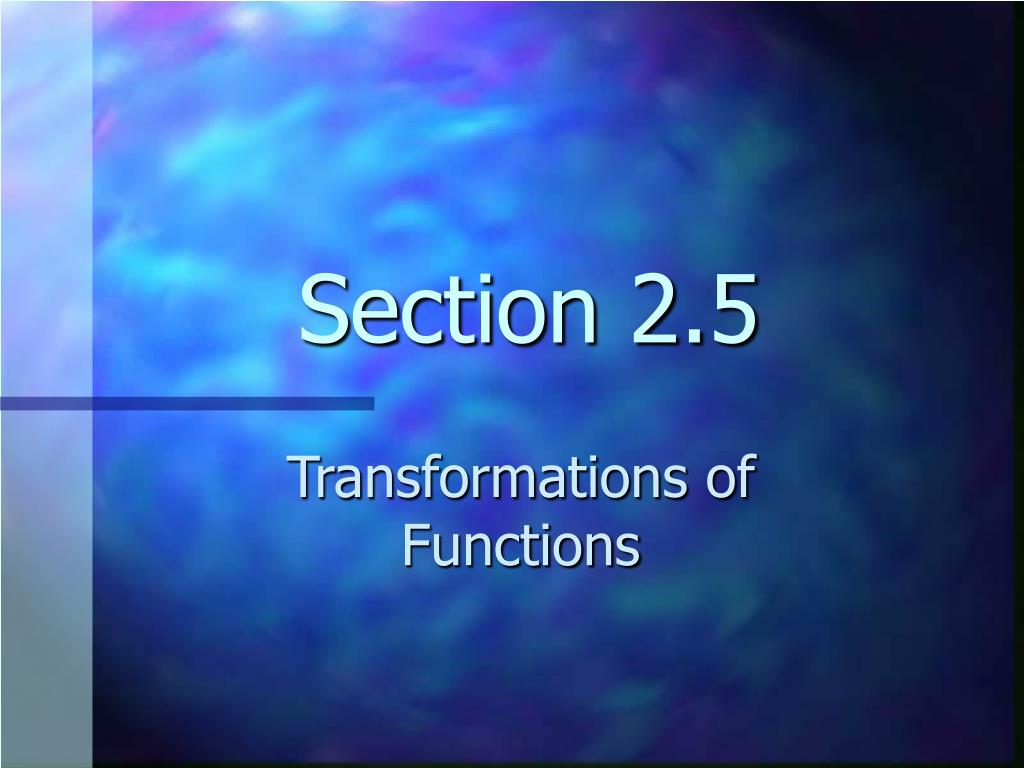 Section 2.5

Transformations of Functions